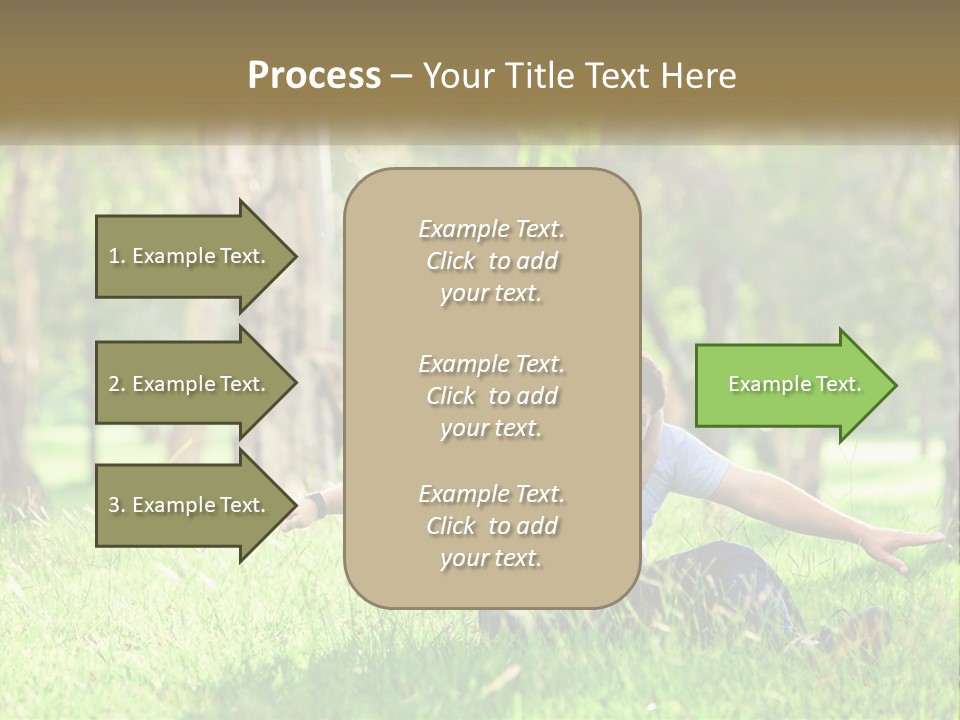 Process – Your Title Text Here

1. Example Text.

2. Example Text.

3. Example Text.

Example Text. Click to add your text.

Example Text. Click to add your text.

Example Text. Click to add your text.

Example Text.